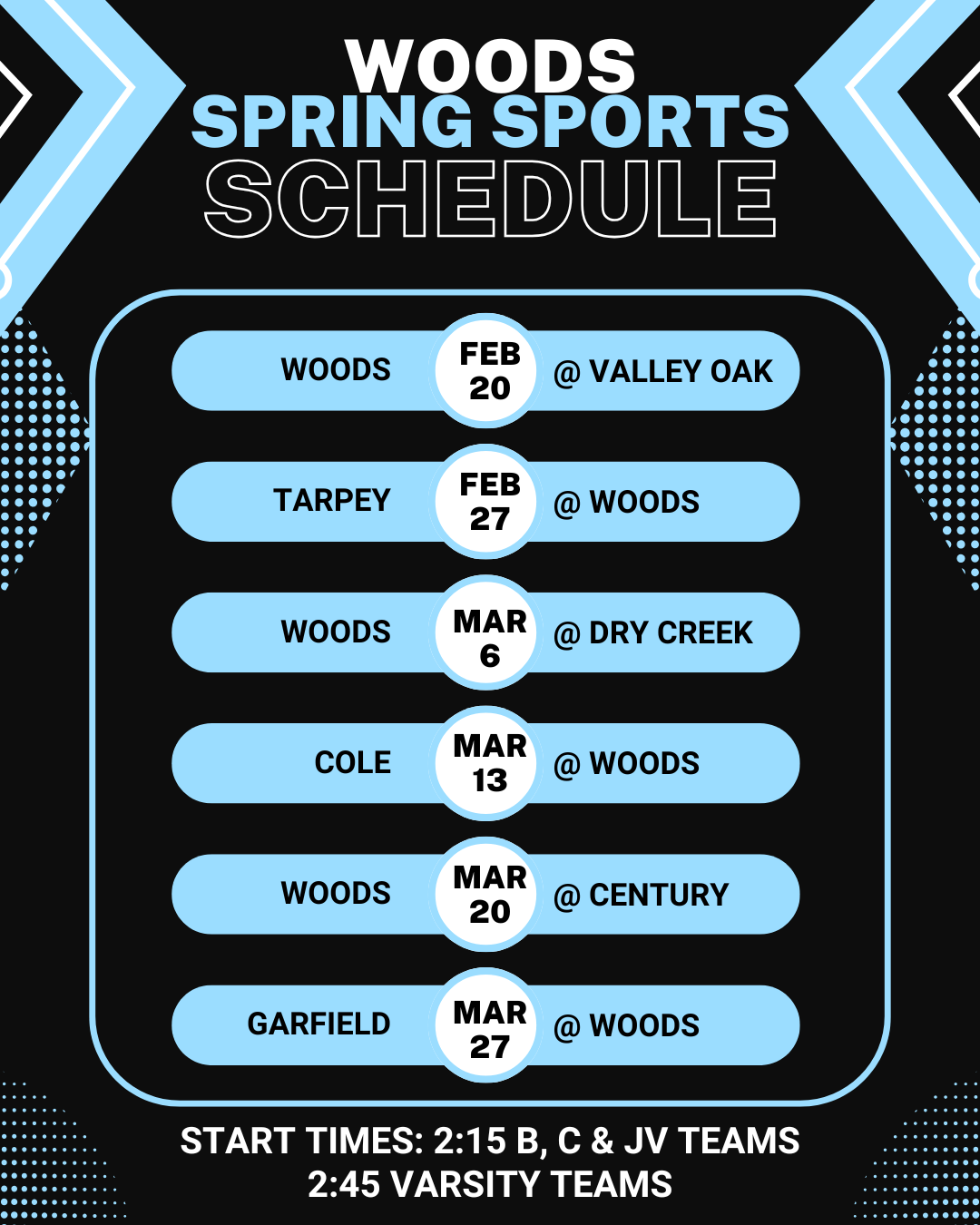 WOODS
SPRING SPORTS
SCHEDULE

WOODS FEB 20 @ VALLEY OAK

TARPEY FEB 27 @ WOODS

WOODS MAR 6 @ DRY CREEK

COLE MAR 13 @ WOODS

WOODS MAR 20 @ CENTURY

GARFIELD MAR 27 @ WOODS

START TIMES: 2:15 B, C & JV TEAMS
2:45 VARSITY TEAMS